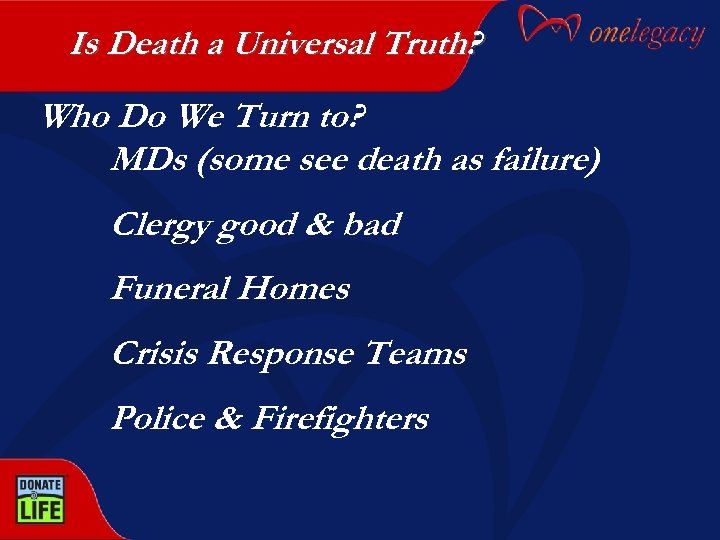 Is Death a Universal Truth?

onelegacy

Who Do We Turn to?

MDs (some see death as failure)

Clergy good & bad

Funeral Homes

Crisis Response Teams

Police & Firefighters

DONATE LIFE